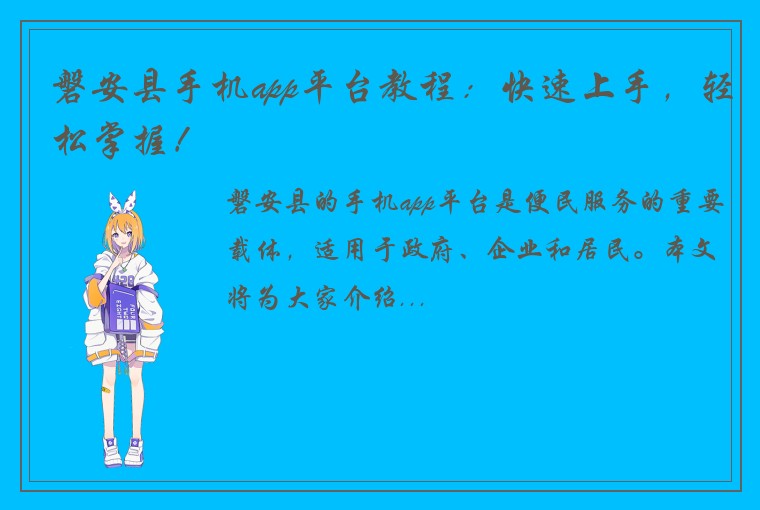 磐安县手机app平台教程：快速上手，轻松掌握！

磐安县的手机app平台是便民服务的重要载体，适用于政府、企业和居民。本文将为大家介绍...